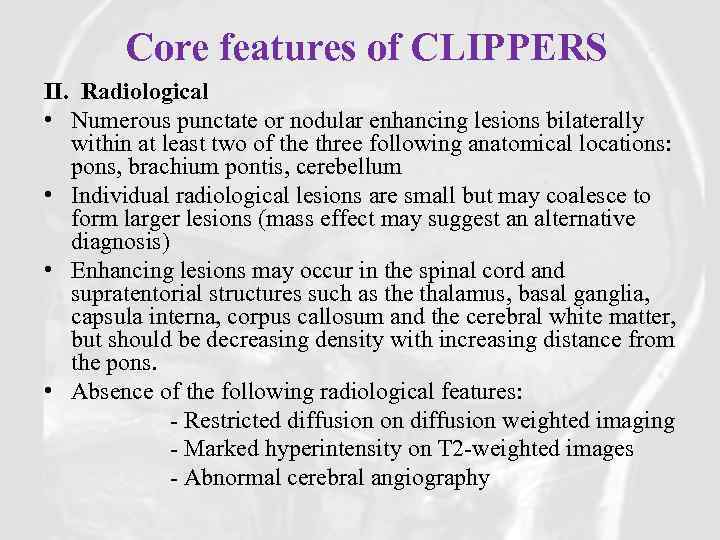 Core features of CLIPPERS

II. Radiological

• Numerous punctate or nodular enhancing lesions bilaterally within at least two of the three following anatomical locations: pons, brachium pontis, cerebellum

• Individual radiological lesions are small but may coalesce to form larger lesions (mass effect may suggest an alternative diagnosis)

• Enhancing lesions may occur in the spinal cord and supratentorial structures such as the thalamus, basal ganglia, capsula interna, corpus callosum and the cerebral white matter, but should be decreasing density with increasing distance from the pons.

• Absence of the following radiological features:

- Restricted diffusion on diffusion weighted imaging

- Marked hyperintensity on T2-weighted images

- Abnormal cerebral angiography